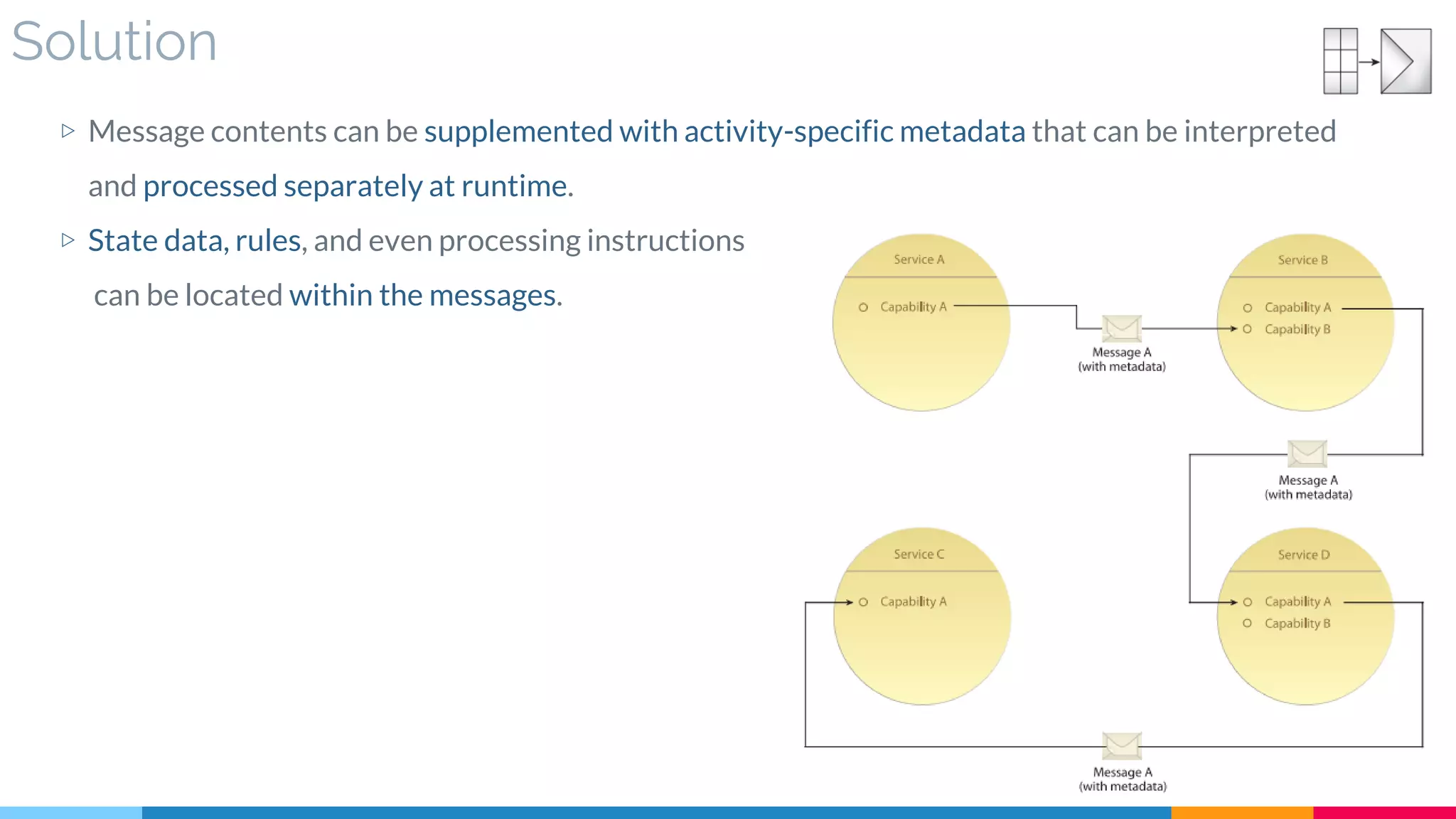 Solution

▷ Message contents can be supplemented with activity-specific metadata that can be interpreted and processed separately at runtime.

▷ State data, rules, and even processing instructions can be located within the messages.

Service A

Capability A

Message A
(with metadata)

Service B

Capability A
Capability B

Message A
(with metadata)

Service C

Capability A

Service D

Capability A
Capability B

Message A
(with metadata)